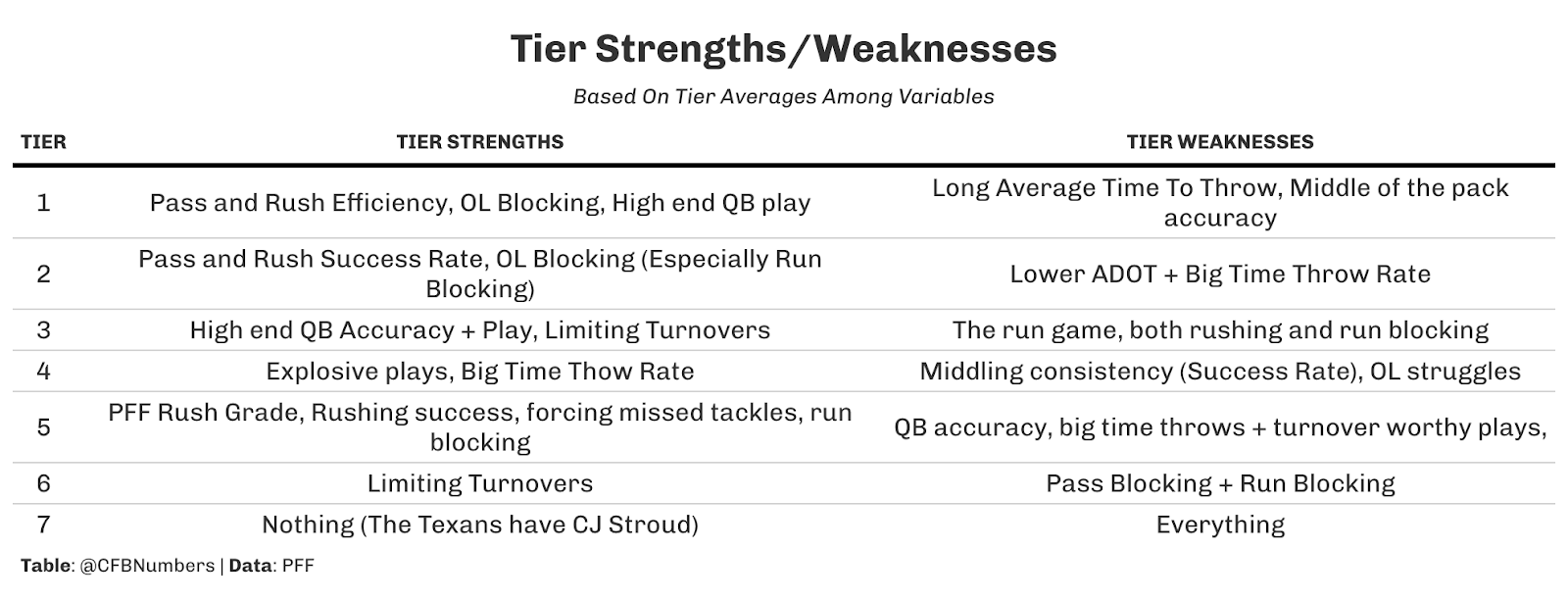 Tier Strengths/Weaknesses

Based On Tier Averages Among Variables

| TIER | TIER STRENGTHS | TIER WEAKNESSES |
|---|---|---|
| 1 | Pass and Rush Efficiency, OL Blocking, High end QB play | Long Average Time To Throw, Middle of the pack accuracy |
| 2 | Pass and Rush Success Rate, OL Blocking (Especially Run Blocking) | Lower ADOT + Big Time Throw Rate |
| 3 | High end QB Accuracy + Play, Limiting Turnovers | The run game, both rushing and run blocking |
| 4 | Explosive plays, Big Time Thow Rate | Middling consistency (Success Rate), OL struggles |
| 5 | PFF Rush Grade, Rushing success, forcing missed tackles, run blocking | QB accuracy, big time throws + turnover worthy plays, |
| 6 | Limiting Turnovers | Pass Blocking + Run Blocking |
| 7 | Nothing (The Texans have CJ Stroud) | Everything |

Table: @CFBNumbers | Data: PFF